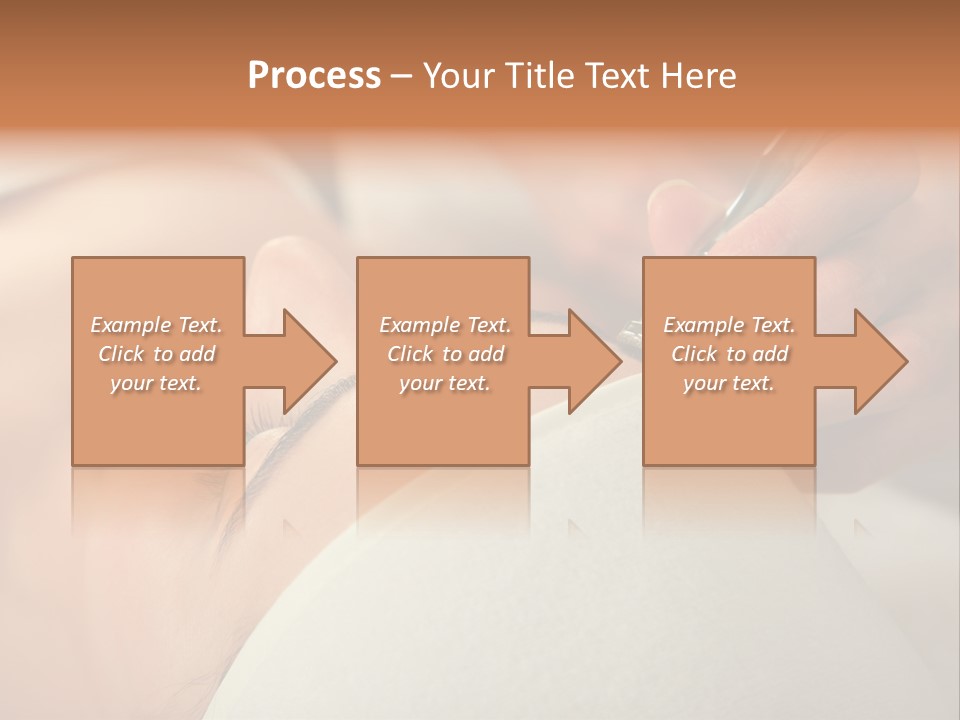 Process – Your Title Text Here

Example Text. Click to add your text.

Example Text. Click to add your text.

Example Text. Click to add your text.